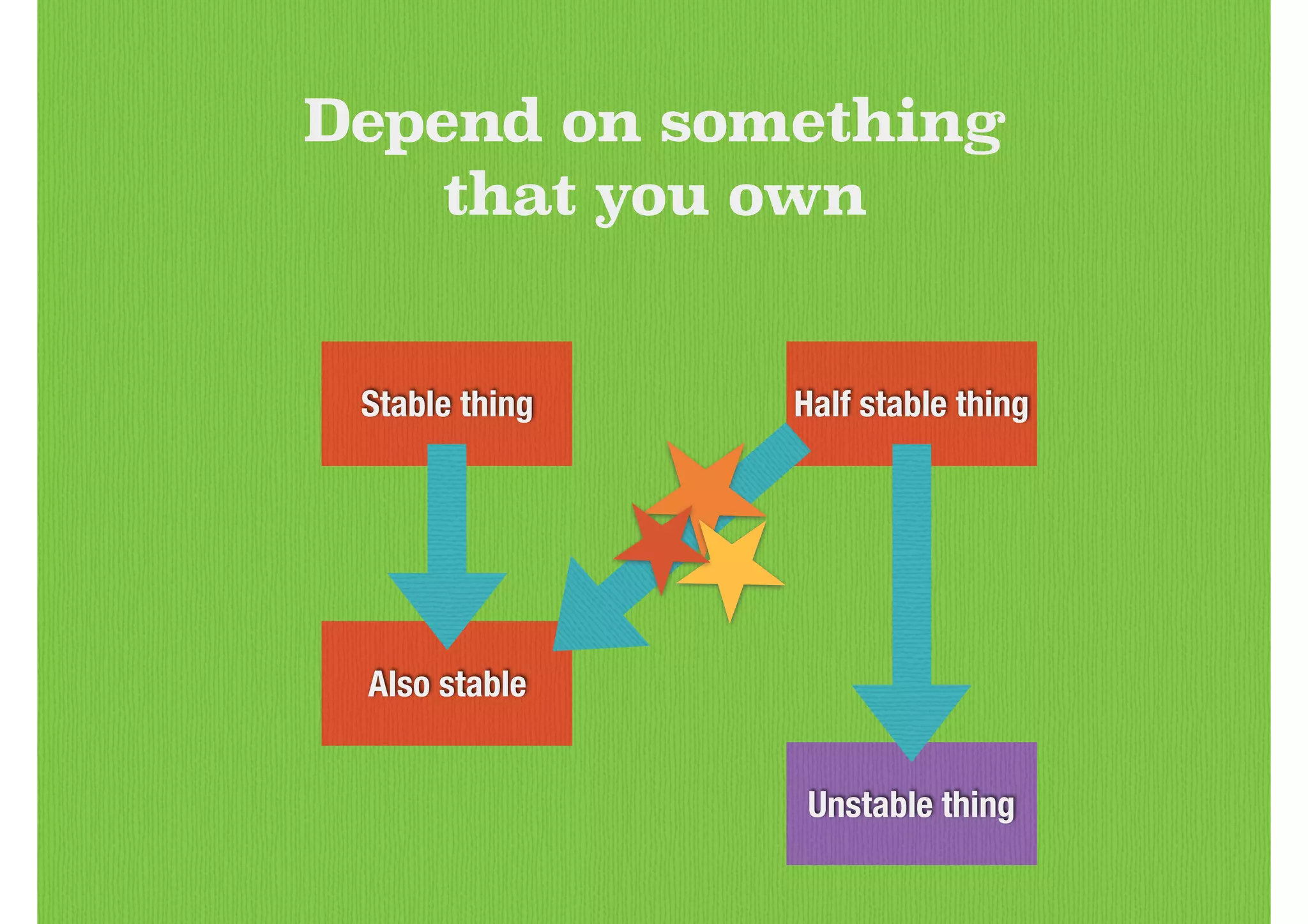 Depend on something that you own

Stable thing

Half stable thing

Also stable

Unstable thing